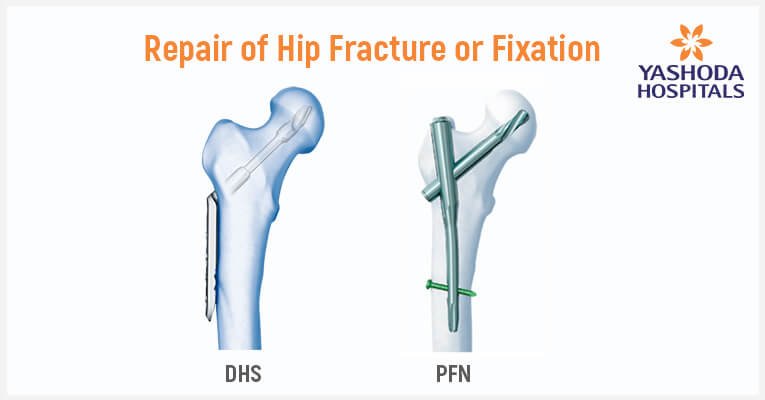 Repair of Hip Fracture or Fixation

YASHODA HOSPITALS

DHS

PFN